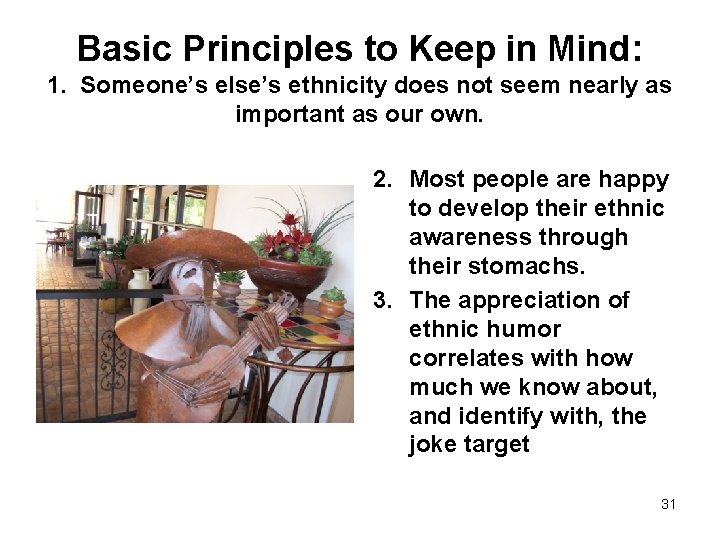 Basic Principles to Keep in Mind:

1. Someone's else's ethnicity does not seem nearly as important as our own.

2. Most people are happy to develop their ethnic awareness through their stomachs.

3. The appreciation of ethnic humor correlates with how much we know about, and identify with, the joke target

31